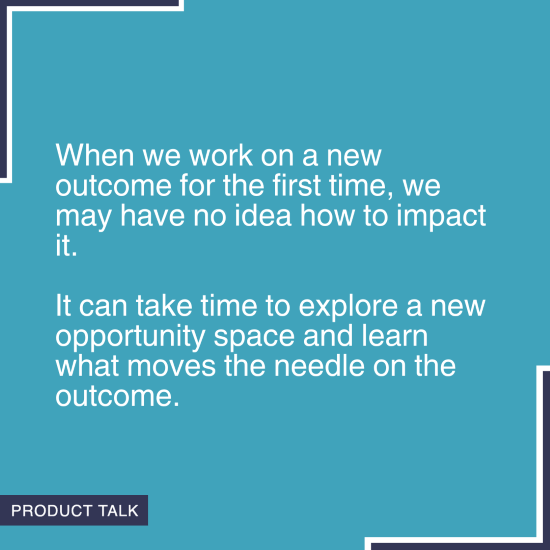 When we work on a new outcome for the first time, we may have no idea how to impact it.

It can take time to explore a new opportunity space and learn what moves the needle on the outcome.

PRODUCT TALK